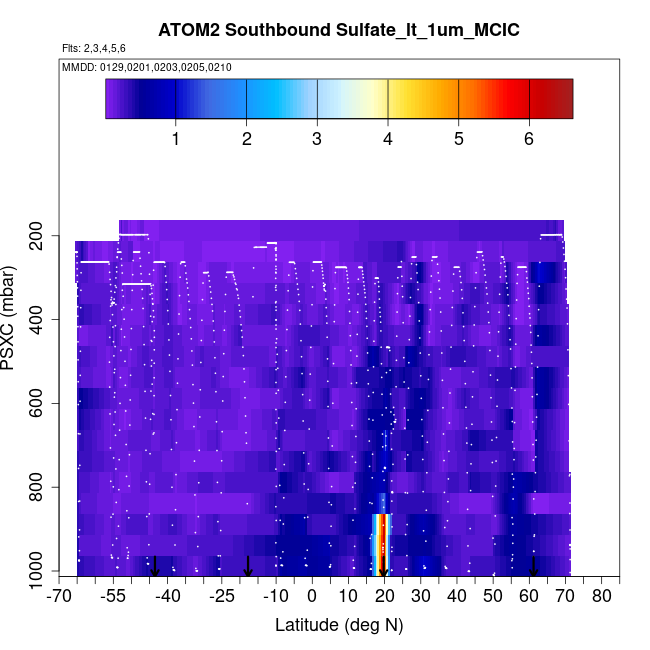 ATOM2 Southbound Sulfate_lt_1um_MCIC

Flts: 2,3,4,5,6

MMDD: 0129,0201,0203,0205,0210

1 2 3 4 5 6

PSXC (mbar)

200
400
600
800
1000

-70 -55 -40 -25 -10 0 10 20 30 40 50 60 70 80

Latitude (deg N)